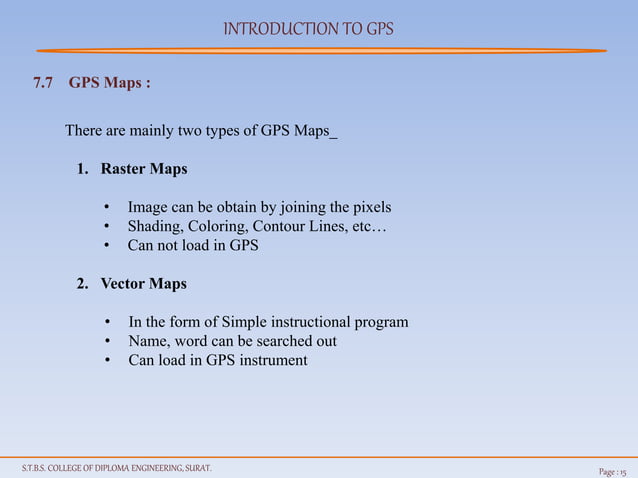 INTRODUCTION TO GPS

7.7 GPS Maps :

There are mainly two types of GPS Maps_

1. Raster Maps

• Image can be obtain by joining the pixels
• Shading, Coloring, Contour Lines, etc…
• Can not load in GPS

2. Vector Maps

• In the form of Simple instructional program
• Name, word can be searched out
• Can load in GPS instrument

S.T.B.S. COLLEGE OF DIPLOMA ENGINEERING, SURAT.

Page : 15